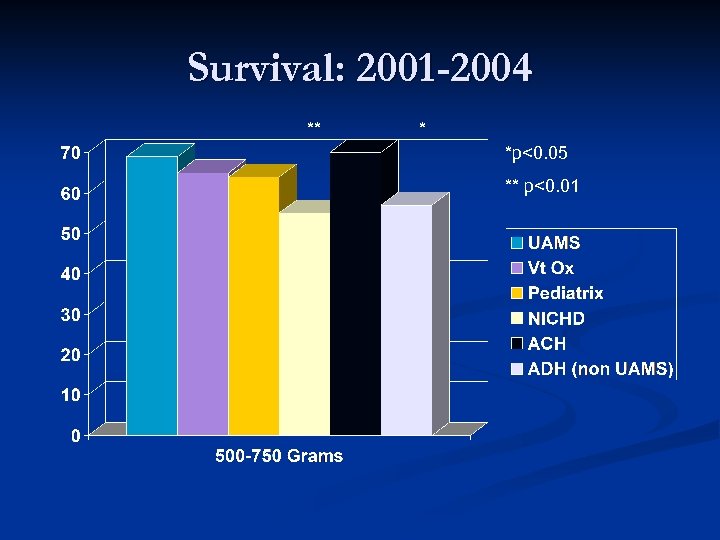 Survival: 2001-2004

**

*

*p<0.05

** p<0.01

70
60
50
40
30
20
10
0

500-750 Grams

UAMS
Vt Ox
Pediatrix
NICHD
ACH
ADH (non UAMS)